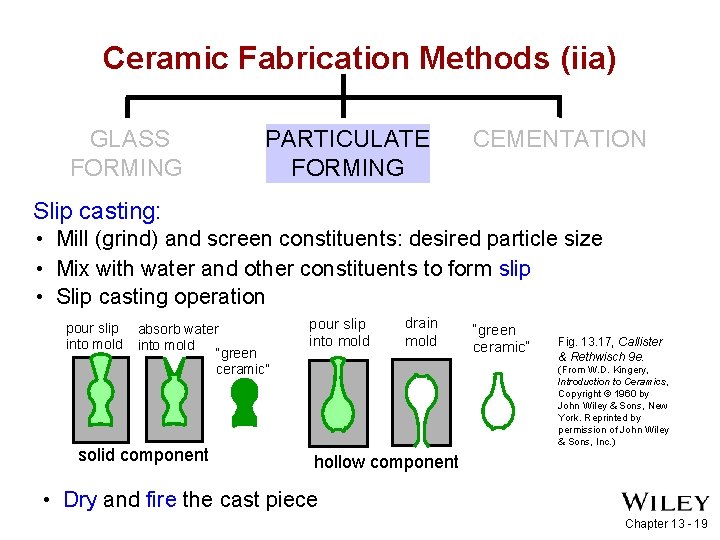 Ceramic Fabrication Methods (iia)

GLASS FORMING

PARTICULATE FORMING

CEMENTATION

Slip casting:

• Mill (grind) and screen constituents: desired particle size
• Mix with water and other constituents to form slip
• Slip casting operation

pour slip into mold

absorb water into mold

"green ceramic"

solid component

pour slip into mold

drain mold

"green ceramic"

hollow component

Fig. 13.17, Callister & Rethwisch 9e. (From W.D. Kingery, Introduction to Ceramics, Copyright © 1960 by John Wiley & Sons, New York. Reprinted by permission of John Wiley & Sons, Inc.)

• Dry and fire the cast piece

WILEY

Chapter 13 - 19